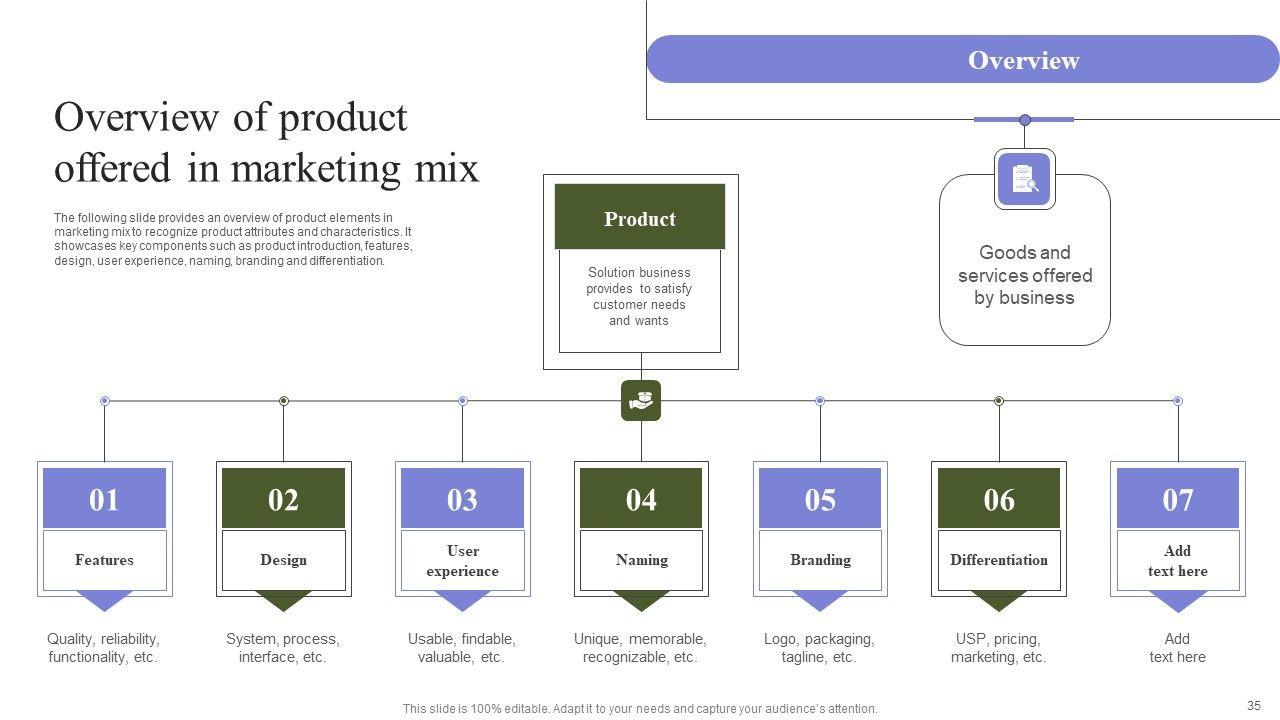 Overview

Overview of product offered in marketing mix

The following slide provides an overview of product elements in marketing mix to recognize product attributes and characteristics. It showcases key components such as product introduction, features, design, user experience, naming, branding and differentiation.

Product

Solution business provides to satisfy customer needs and wants

Goods and services offered by business

01
Features
Quality, reliability, functionality, etc.

02
Design
System, process, interface, etc.

03
User experience
Usable, findable, valuable, etc.

04
Naming
Unique, memorable, recognizable, etc.

05
Branding
Logo, packaging, tagline, etc.

06
Differentiation
USP, pricing, marketing, etc.

07
Add text here
Add text here

This slide is 100% editable. Adapt it to your needs and capture your audience's attention.

35